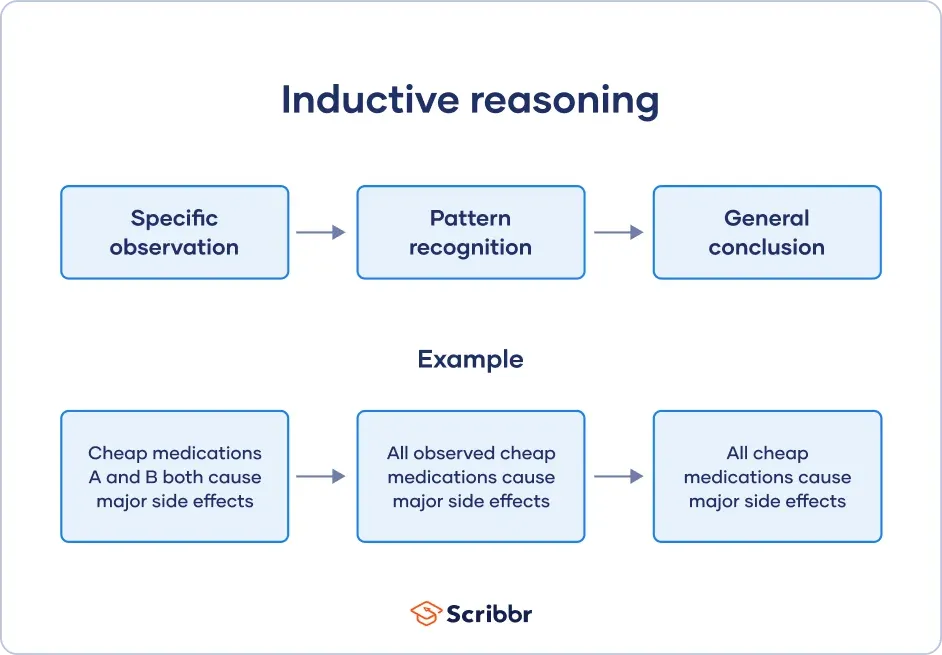 Inductive reasoning

Specific observation

Pattern recognition

General conclusion

Example

Cheap medications A and B both cause major side effects

All observed cheap medications cause major side effects

All cheap medications cause major side effects

Scribbr